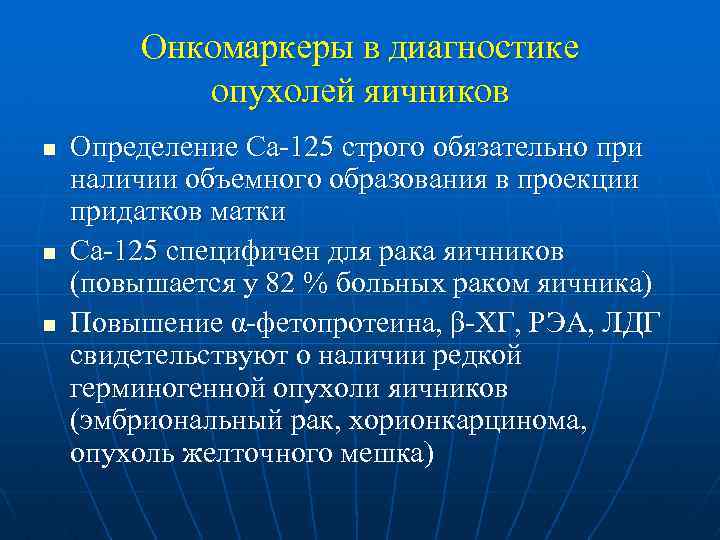 Онкомаркеры в диагностике опухолей яичников

- Определение Са-125 строго обязательно при наличии объемного образования в проекции придатков матки
- Са-125 специфичен для рака яичников (повышается у 82 % больных раком яичника)
- Повышение α-фетопротеина, β-ХГ, РЭА, ЛДГ свидетельствуют о наличии редкой герминогенной опухоли яичников (эмбриональный рак, хорионкарцинома, опухоль желточного мешка)